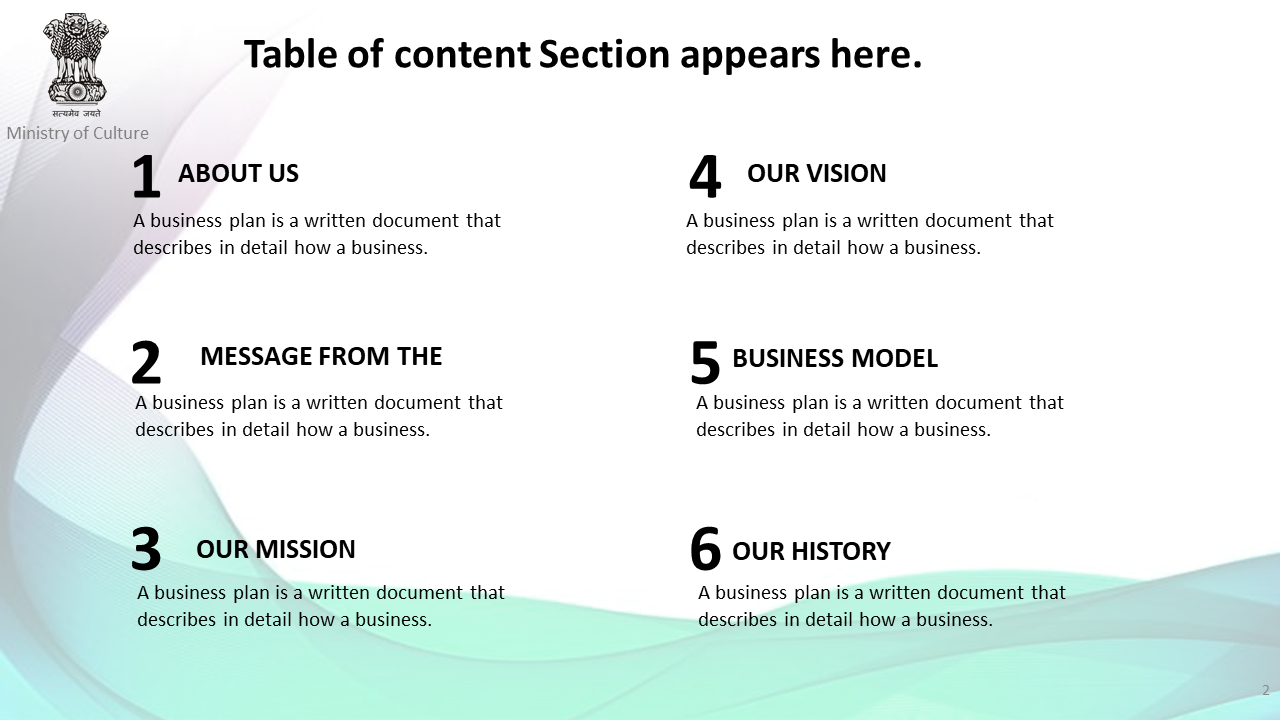 सत्यमेव जयते
Ministry of Culture

Table of content Section appears here.

1 ABOUT US
A business plan is a written document that describes in detail how a business.

2 MESSAGE FROM THE
A business plan is a written document that describes in detail how a business.

3 OUR MISSION
A business plan is a written document that describes in detail how a business.

4 OUR VISION
A business plan is a written document that describes in detail how a business.

5 BUSINESS MODEL
A business plan is a written document that describes in detail how a business.

6 OUR HISTORY
A business plan is a written document that describes in detail how a business.

2